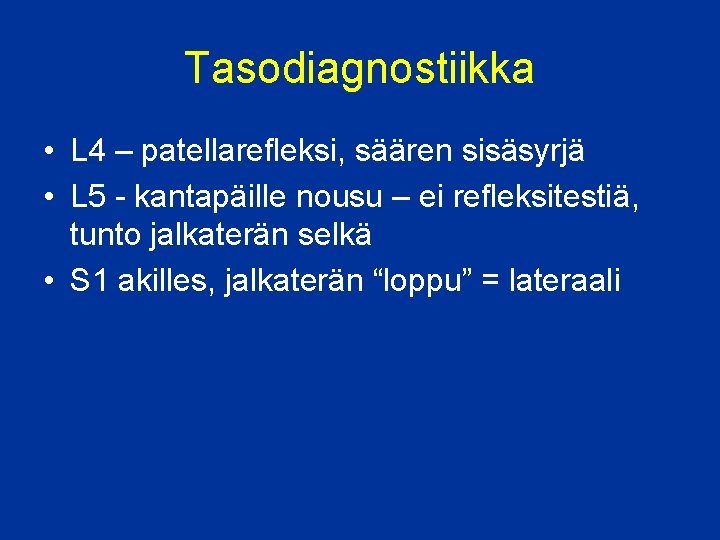 Tasodiagnostiikka

• L4 – patellarefleksi, säären sisäsyrjä
• L5 - kantapäille nousu – ei refleksitestiä, tunto jalkaterän selkä
• S1 akilles, jalkaterän “loppu” = lateraali